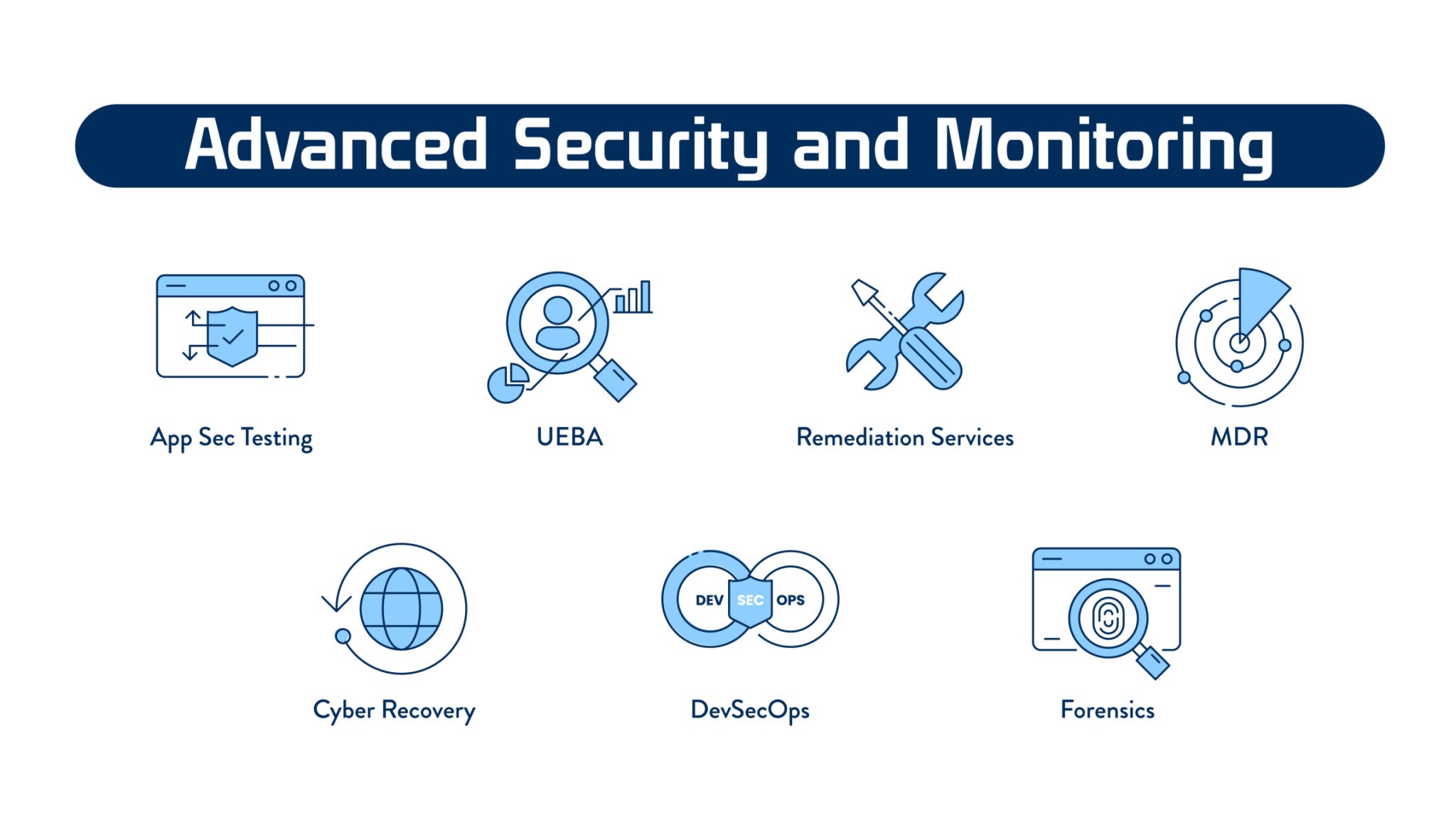 Advanced Security and Monitoring

App Sec Testing

UEBA

Remediation Services

MDR

Cyber Recovery

DEV SEC OPS

DevSecOps

Forensics